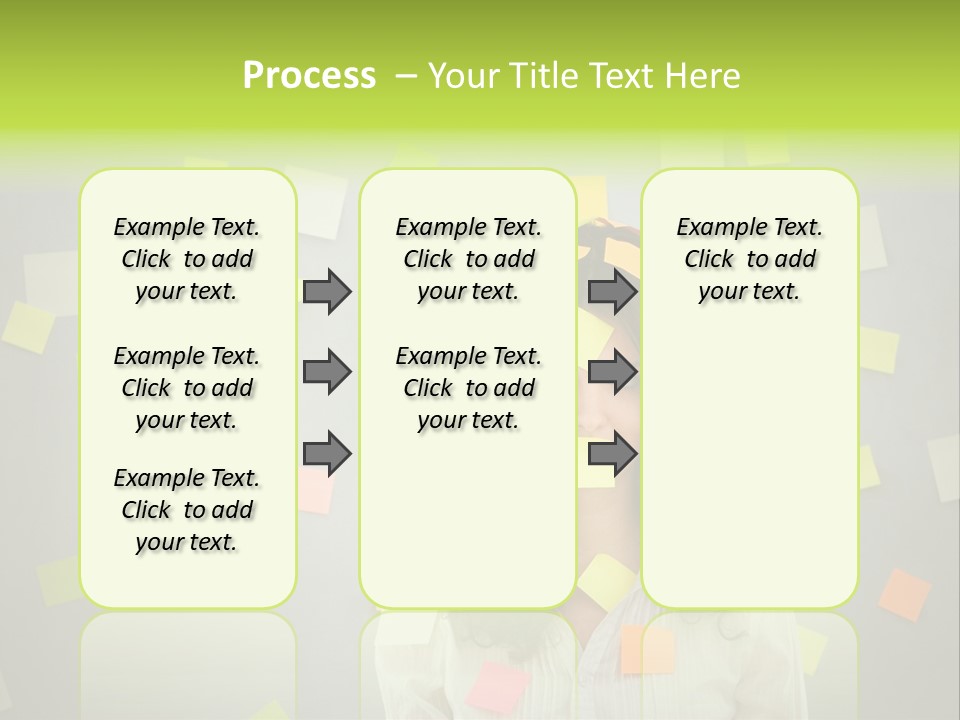 Process – Your Title Text Here

Example Text. Click to add your text.

Example Text. Click to add your text.

Example Text. Click to add your text.

Example Text. Click to add your text.

Example Text. Click to add your text.

Example Text. Click to add your text.